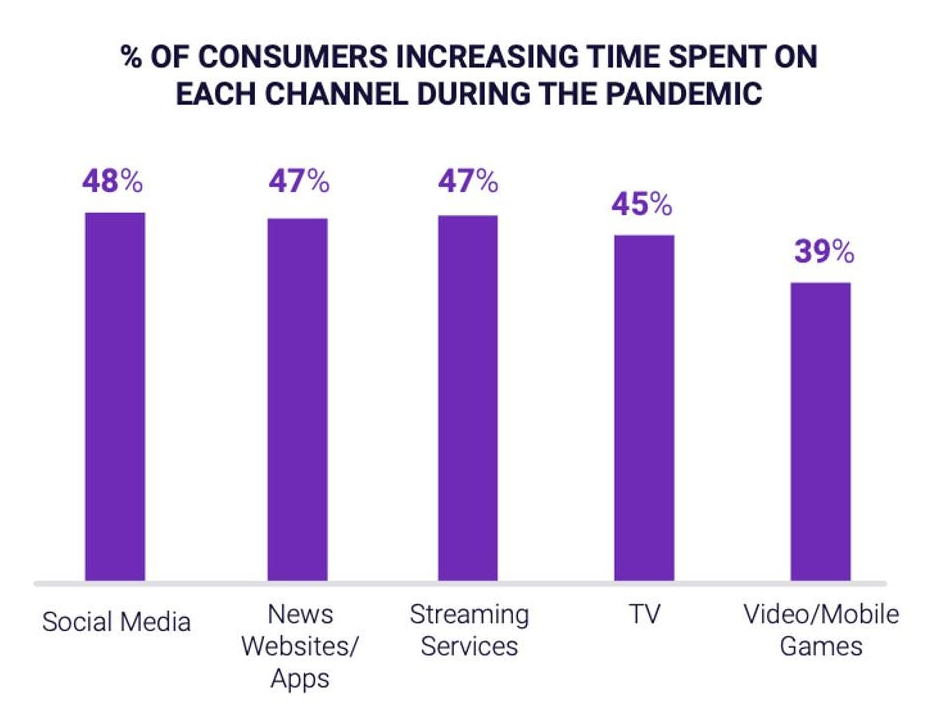 % OF CONSUMERS INCREASING TIME SPENT ON EACH CHANNEL DURING THE PANDEMIC

48%
47%
47%
45%
39%

Social Media
News Websites/ Apps
Streaming Services
TV
Video/Mobile Games